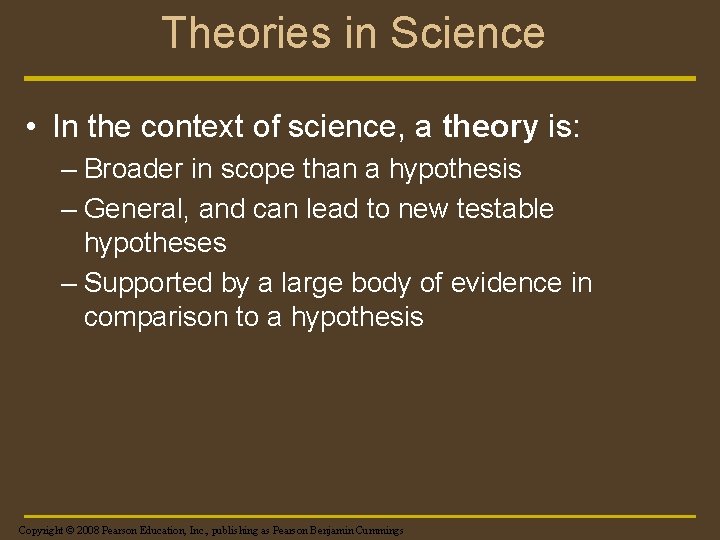 Theories in Science

• In the context of science, a theory is:
– Broader in scope than a hypothesis
– General, and can lead to new testable hypotheses
– Supported by a large body of evidence in comparison to a hypothesis

Copyright © 2008 Pearson Education, Inc., publishing as Pearson Benjamin Cummings